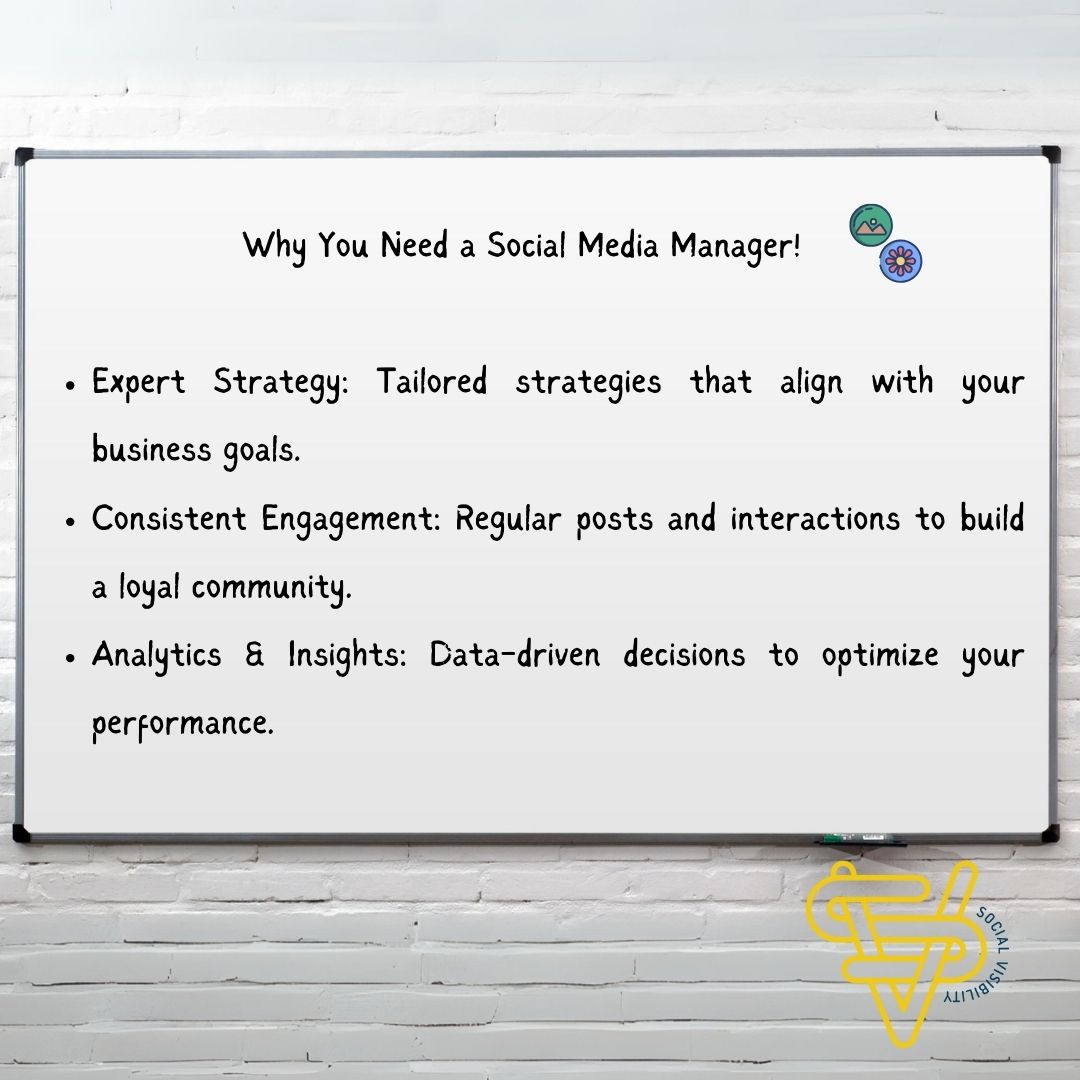 Why You Need a Social Media Manager!

• Expert Strategy: Tailored strategies that align with your business goals.

• Consistent Engagement: Regular posts and interactions to build a loyal community.

• Analytics & Insights: Data-driven decisions to optimize your performance.

SOCIAL VISIBILITY